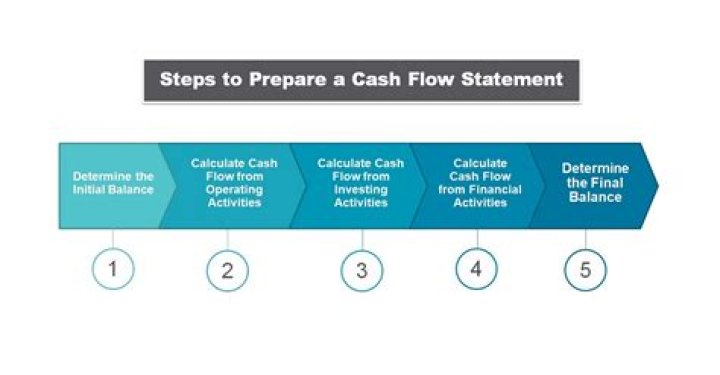 Steps to Prepare a Cash Flow Statement

Determine the Initial Balance

Calculate Cash Flow from Operating Activities

Calculate Cash Flow from Investing Activities

Calculate Cash Flow from Financial Activities

Determine the Final Balance

1

2

3

4

5